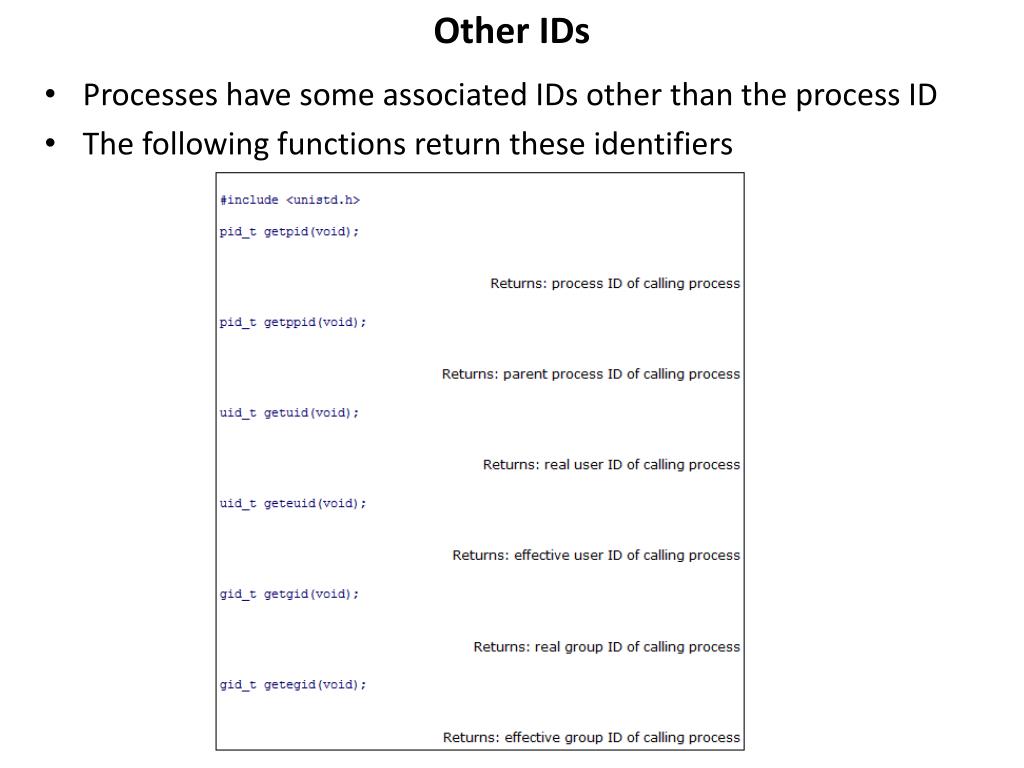 Other IDs

• Processes have some associated IDs other than the process ID
• The following functions return these identifiers

#include <unistd.h>

pid_t getpid(void);

Returns: process ID of calling process

pid_t getppid(void);

Returns: parent process ID of calling process

uid_t getuid(void);

Returns: real user ID of calling process

uid_t geteuid(void);

Returns: effective user ID of calling process

gid_t getgid(void);

Returns: real group ID of calling process

gid_t getegid(void);

Returns: effective group ID of calling process